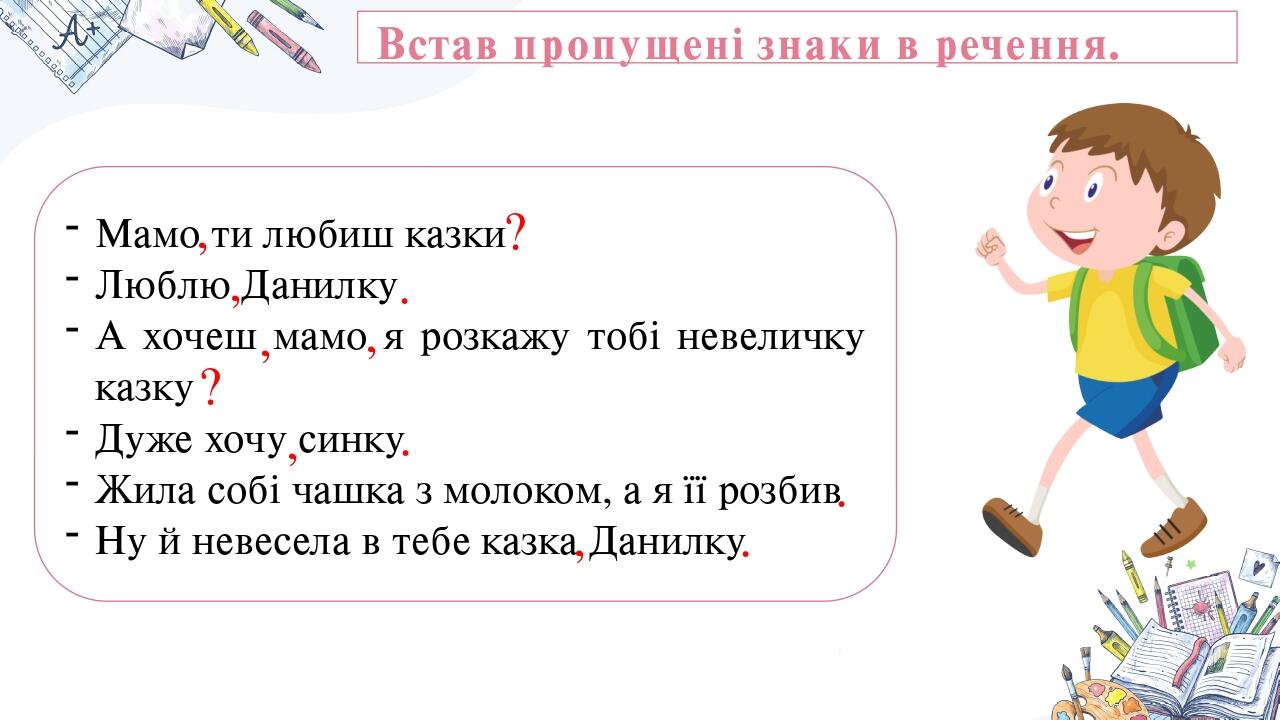 A+

Встав пропущені знаки в речення.

- Мамо, ти любиш казки?
- Люблю, Данилку.
- А хочеш, мамо, я розкажу тобі невеличку казку?
- Дуже хочу, синку.
- Жила собі чашка з молоком, а я її розбив.
- Ну й невесела в тебе казка, Данилку.